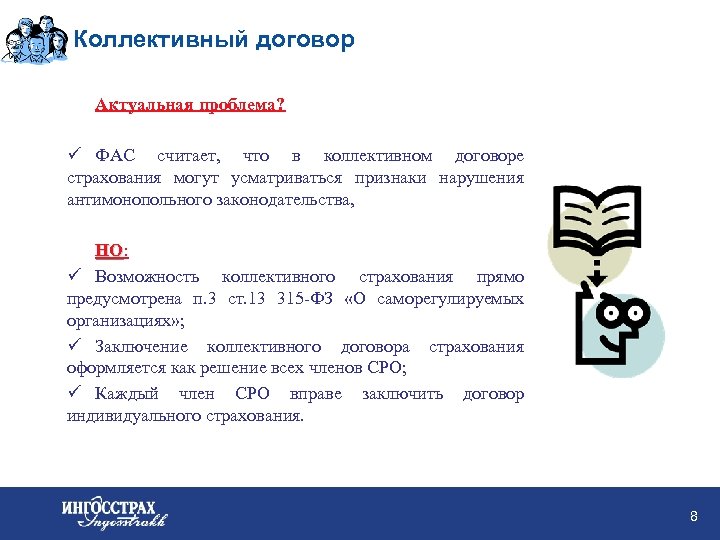 Коллективный договор

Актуальная проблема?

✓ ФАС считает, что в коллективном договоре страхования могут усматриваться признаки нарушения антимонопольного законодательства,

НО:

✓ Возможность коллективного страхования прямо предусмотрена п.3 ст.13 315-ФЗ «О саморегулируемых организациях»;

✓ Заключение коллективного договора страхования оформляется как решение всех членов СРО;

✓ Каждый член СРО вправе заключить договор индивидуального страхования.

ИНГОССТРАХ
Ingosstrakh

8